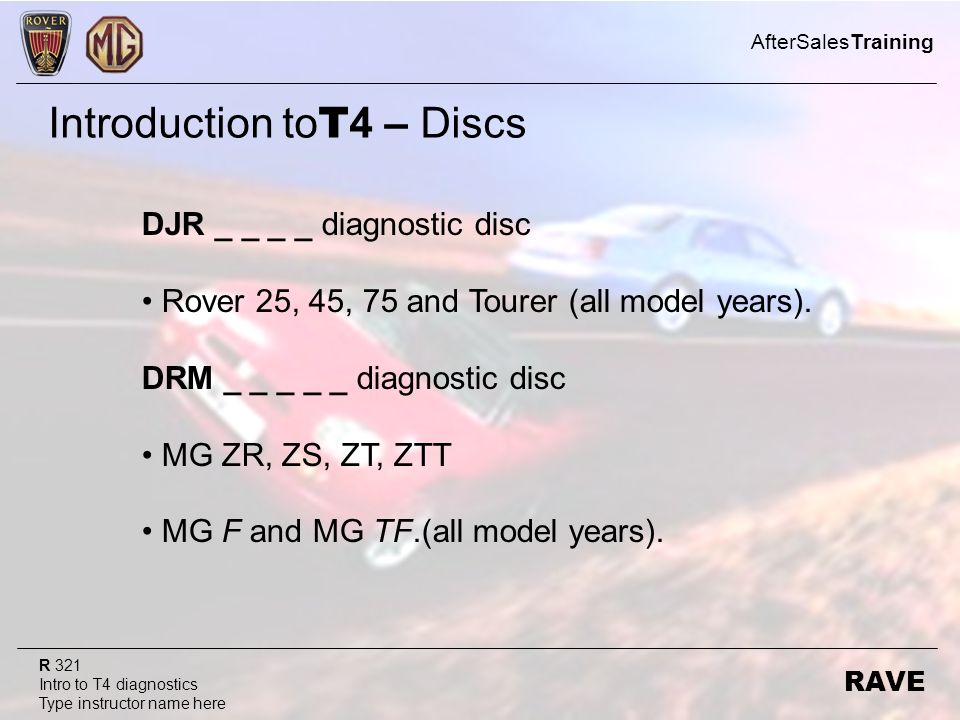 ROVER

MG

AfterSalesTraining

Introduction toT4 – Discs

DJR _ _ _ _ diagnostic disc

• Rover 25, 45, 75 and Tourer (all model years).

DRM _ _ _ _ _ diagnostic disc

• MG ZR, ZS, ZT, ZTT

• MG F and MG TF.(all model years).

R 321
Intro to T4 diagnostics
Type instructor name here

RAVE